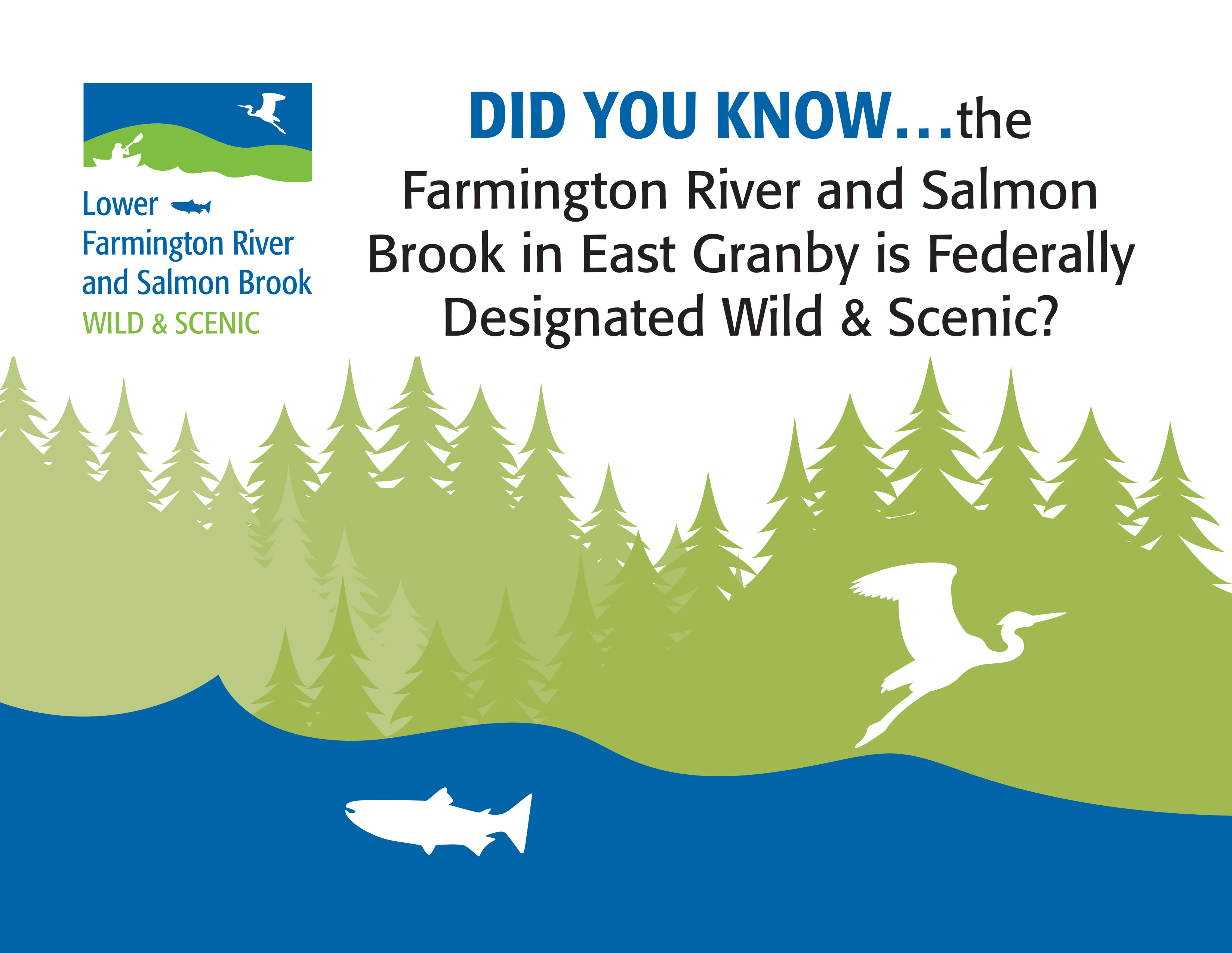 Lower
Farmington River
and Salmon Brook
WILD & SCENIC

DID YOU KNOW...the
Farmington River and Salmon Brook in East Granby is Federally Designated Wild & Scenic?